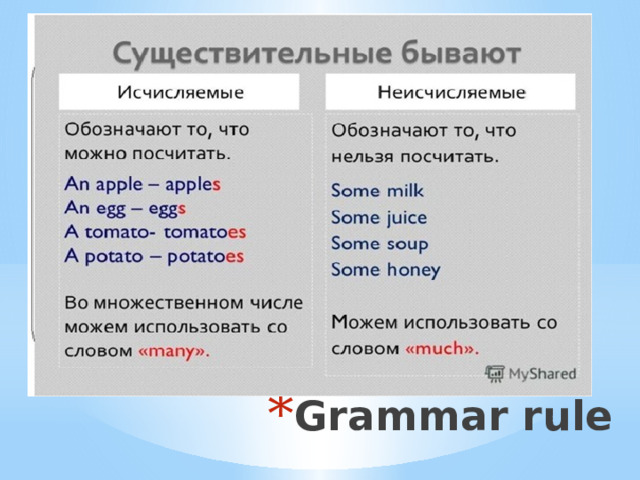 Существительные бывают

Исчисляемые

Обозначают то, что можно посчитать.

An apple – apples
An egg – eggs
A tomato- tomatoes
A potato – potatoes

Во множественном числе можем использовать со словом «many».

Неисчисляемые

Обозначают то, что нельзя посчитать.

Some milk
Some juice
Some soup
Some honey

Можем использовать со словом «much».

MyShared

*Grammar rule